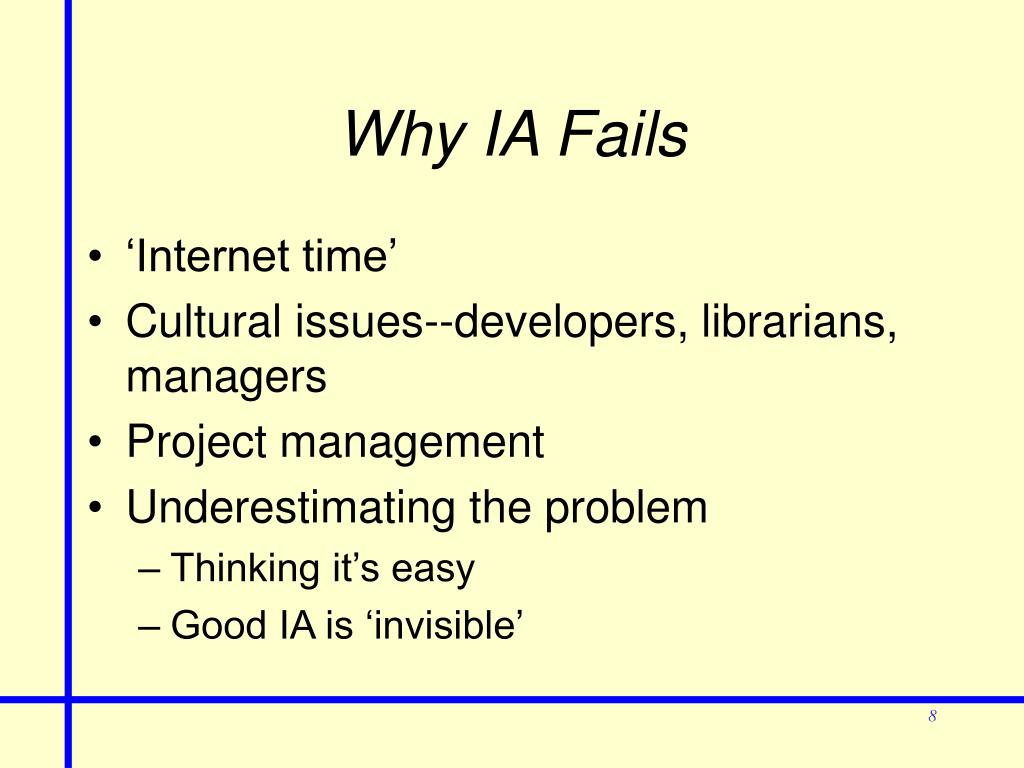 Why IA Fails

• ‘Internet time’
• Cultural issues--developers, librarians, managers
• Project management
• Underestimating the problem
– Thinking it’s easy
– Good IA is ‘invisible’

8